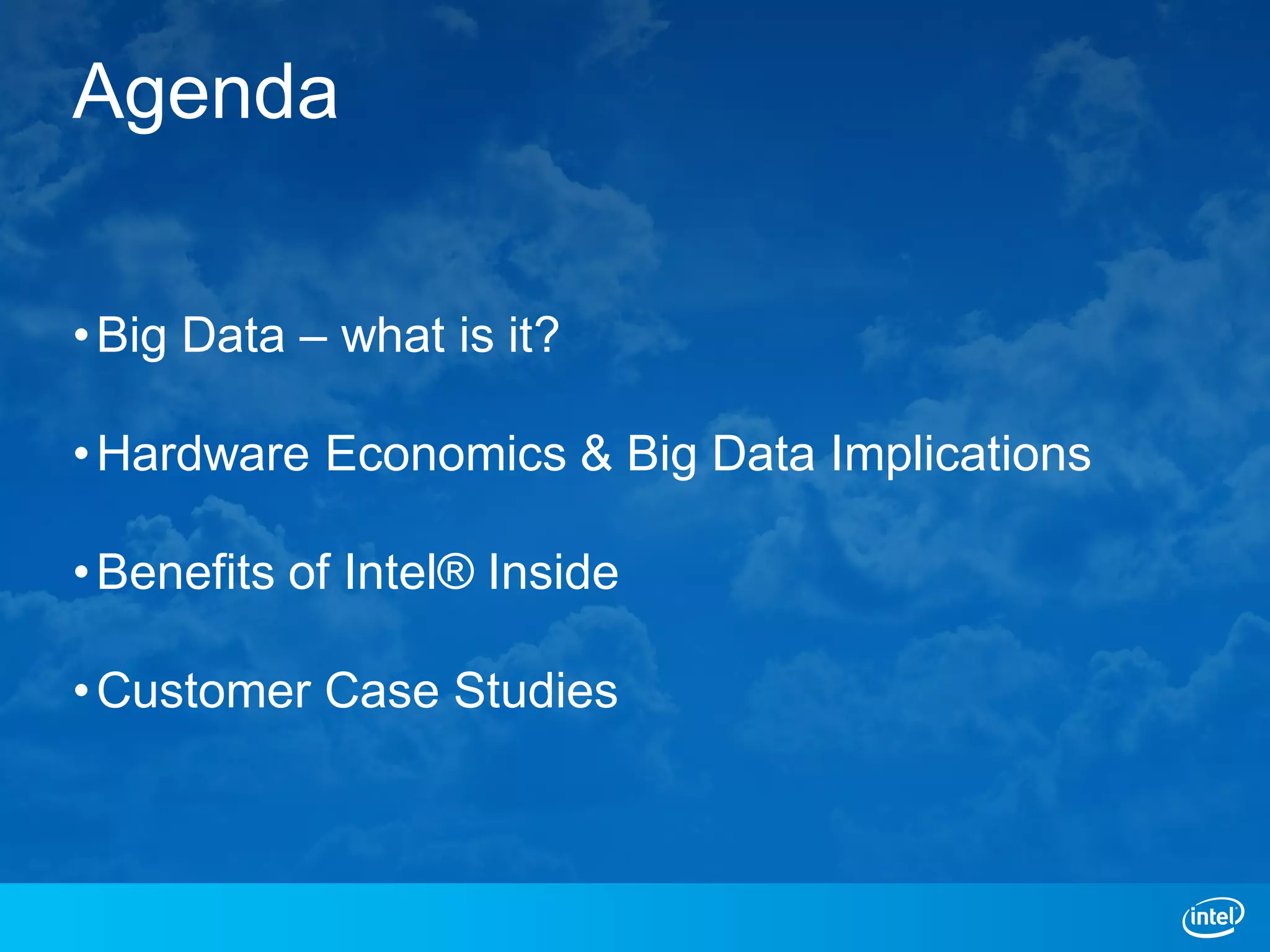 Agenda

• Big Data – what is it?

• Hardware Economics & Big Data Implications

• Benefits of Intel® Inside

• Customer Case Studies

intel